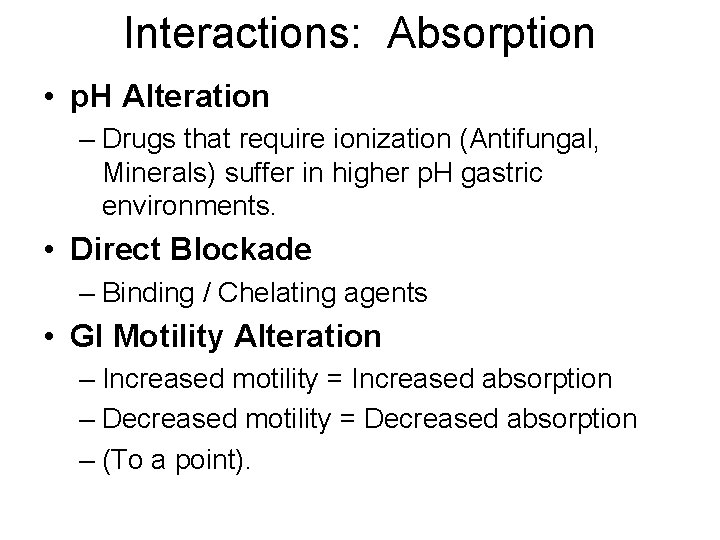 Interactions: Absorption

• pH Alteration

– Drugs that require ionization (Antifungal, Minerals) suffer in higher pH gastric environments.

• Direct Blockade

– Binding / Chelating agents

• GI Motility Alteration

– Increased motility = Increased absorption

– Decreased motility = Decreased absorption

– (To a point).